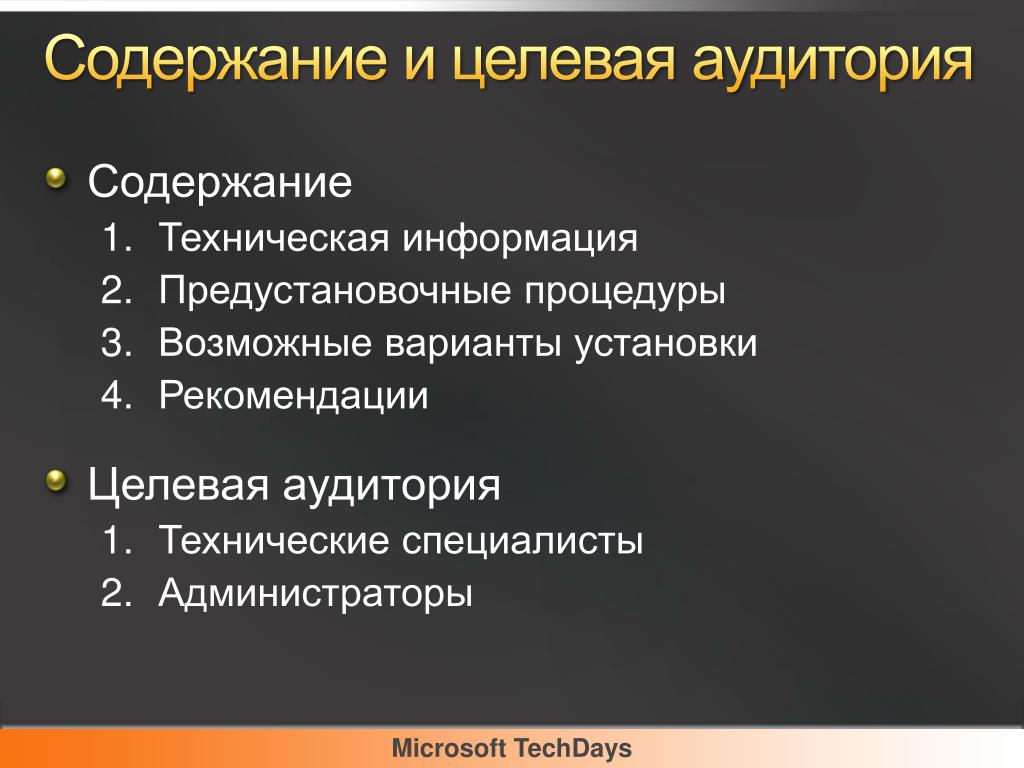 Содержание и целевая аудитория

Содержание
1. Техническая информация
2. Предустановочные процедуры
3. Возможные варианты установки
4. Рекомендации

Целевая аудитория
1. Технические специалисты
2. Администраторы

Microsoft TechDays